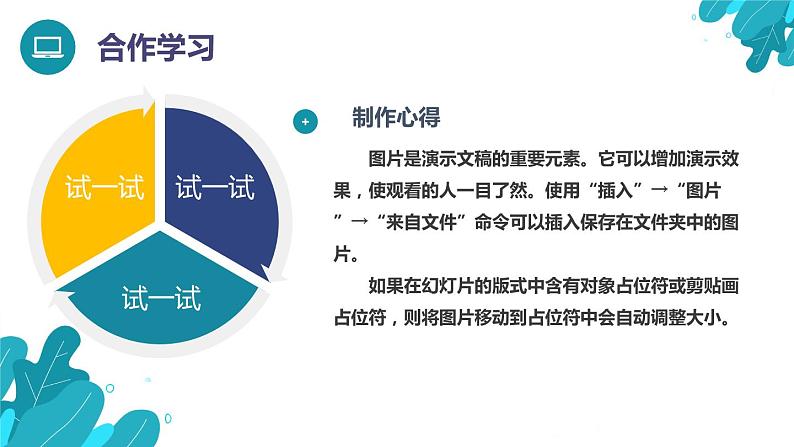 合作学习

试一试

试一试

试一试

制作心得

图片是演示文稿的重要元素。它可以增加演示效果，使观看的人一目了然。使用“插入”→“图片”→“来自文件”命令可以插入保存在文件夹中的图片。

如果在幻灯片的版式中含有对象占位符或剪贴画占位符，则将图片移动到占位符中会自动调整大小。